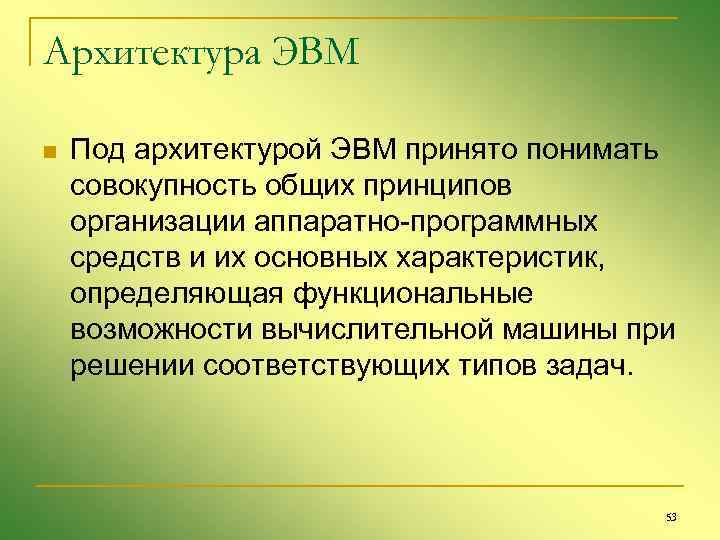 Архитектура ЭВМ

Под архитектурой ЭВМ принято понимать совокупность общих принципов организации аппаратно-программных средств и их основных характеристик, определяющая функциональные возможности вычислительной машины при решении соответствующих типов задач.

53